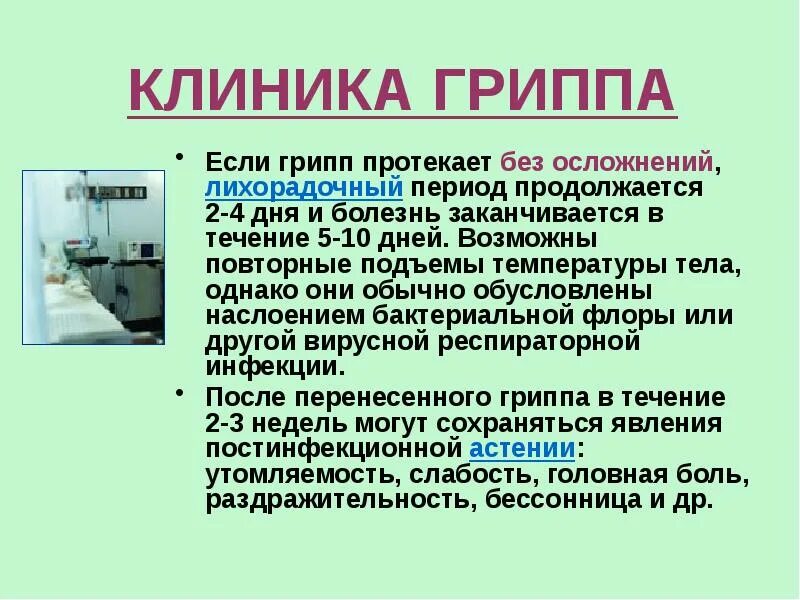 КЛИНИКА ГРИППА

• Если грипп протекает без осложнений, лихорадочный период продолжается 2-4 дня и болезнь заканчивается в течение 5-10 дней. Возможны повторные подъемы температуры тела, однако они обычно обусловлены наслоением бактериальной флоры или другой вирусной респираторной инфекции.

• После перенесенного гриппа в течение 2-3 недель могут сохраняться явления постинфекционной астении: утомляемость, слабость, головная боль, раздражительность, бессонница и др.